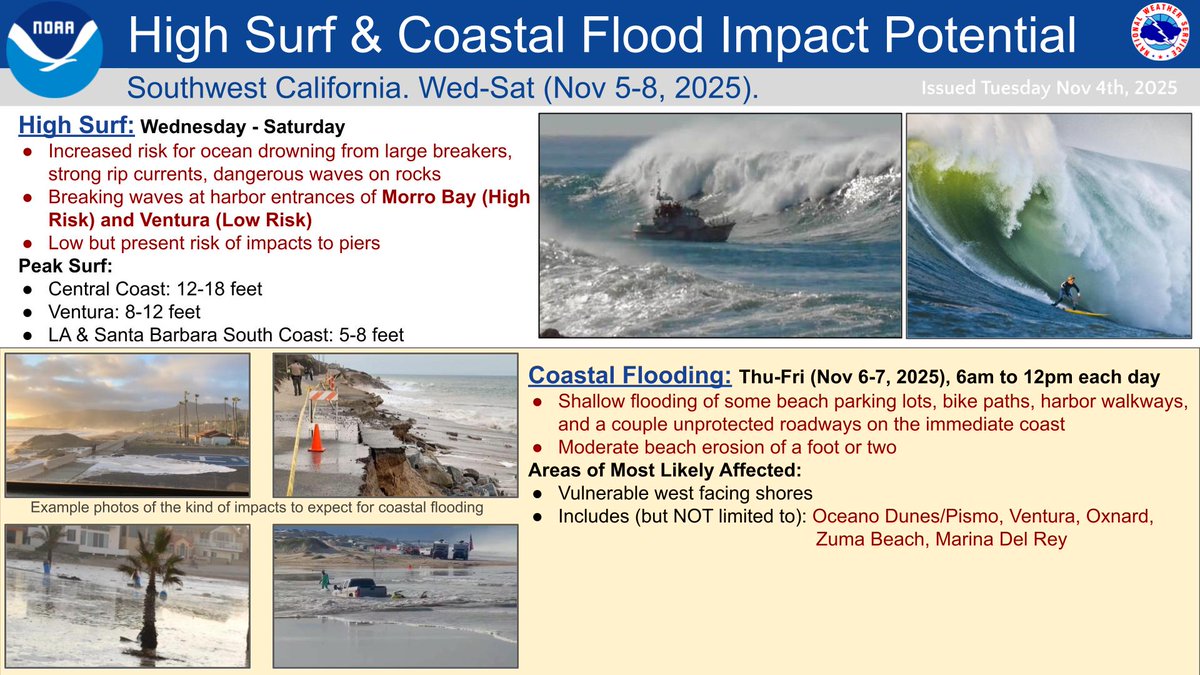 NOAA

High Surf & Coastal Flood Impact Potential

NATIONAL WEATHER SERVICE

Southwest California. Wed-Sat (Nov 5-8, 2025).

Issued Tuesday Nov 4th, 2025

High Surf: Wednesday - Saturday
● Increased risk for ocean drowning from large breakers, strong rip currents, dangerous waves on rocks
● Breaking waves at harbor entrances of Morro Bay (High Risk) and Ventura (Low Risk)
● Low but present risk of impacts to piers

Peak Surf:
● Central Coast: 12-18 feet
● Ventura: 8-12 feet
● LA & Santa Barbara South Coast: 5-8 feet

Example photos of the kind of impacts to expect for coastal flooding

Coastal Flooding: Thu-Fri (Nov 6-7, 2025), 6am to 12pm each day
● Shallow flooding of some beach parking lots, bike paths, harbor walkways, and a couple unprotected roadways on the immediate coast
● Moderate beach erosion of a foot or two

Areas of Most Likely Affected:
● Vulnerable west facing shores
● Includes (but NOT limited to): Oceano Dunes/Pismo, Ventura, Oxnard, Zuma Beach, Marina Del Rey